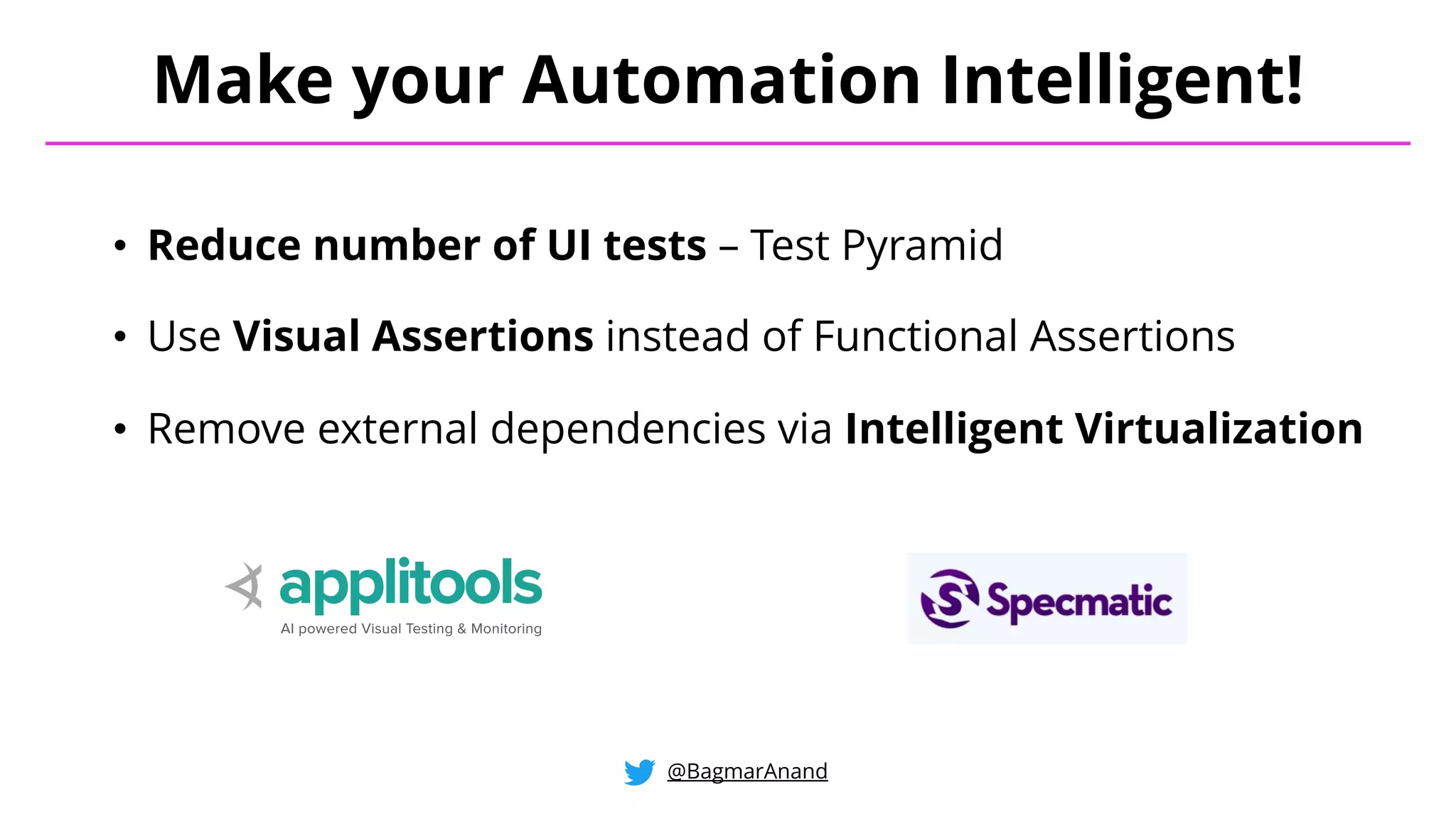 Make your Automation Intelligent!

• Reduce number of UI tests – Test Pyramid

• Use Visual Assertions instead of Functional Assertions

• Remove external dependencies via Intelligent Virtualization

applitools
AI powered Visual Testing & Monitoring

Specmatic

@BagmarAnand